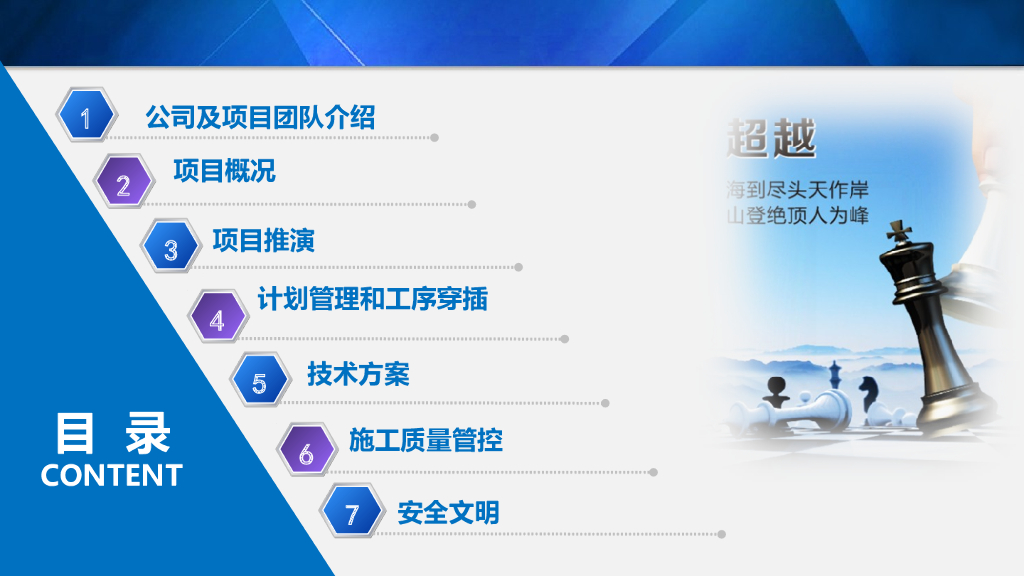 1 公司及项目团队介绍
2 项目概况
3 项目推演
4 计划管理和工序穿插
5 技术方案
6 施工质量管控
7 安全文明

目 录
CONTENT

超越
海到尽头天作岸
山登绝顶人为峰